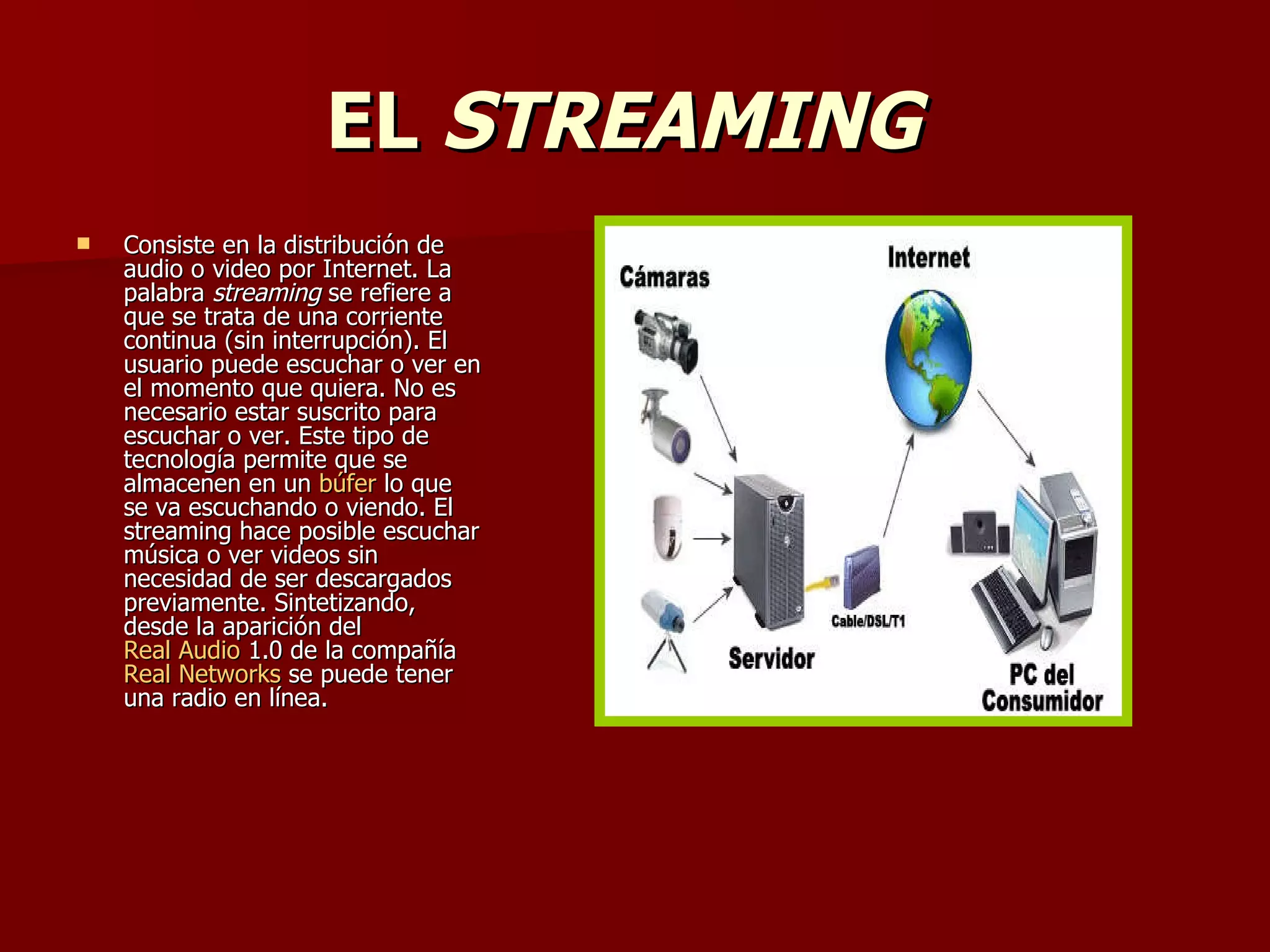 EL STREAMING

Consiste en la distribución de audio o video por Internet. La palabra streaming se refiere a que se trata de una corriente continua (sin interrupción). El usuario puede escuchar o ver en el momento que quiera. No es necesario estar suscrito para escuchar o ver. Este tipo de tecnología permite que se almacenen en un búfer lo que se va escuchando o viendo. El streaming hace posible escuchar música o ver videos sin necesidad de ser descargados previamente. Sintetizando, desde la aparición del Real Audio 1.0 de la compañía Real Networks se puede tener una radio en línea.

Cámaras

Internet

Servidor

Cable/DSL/T1

PC del Consumidor